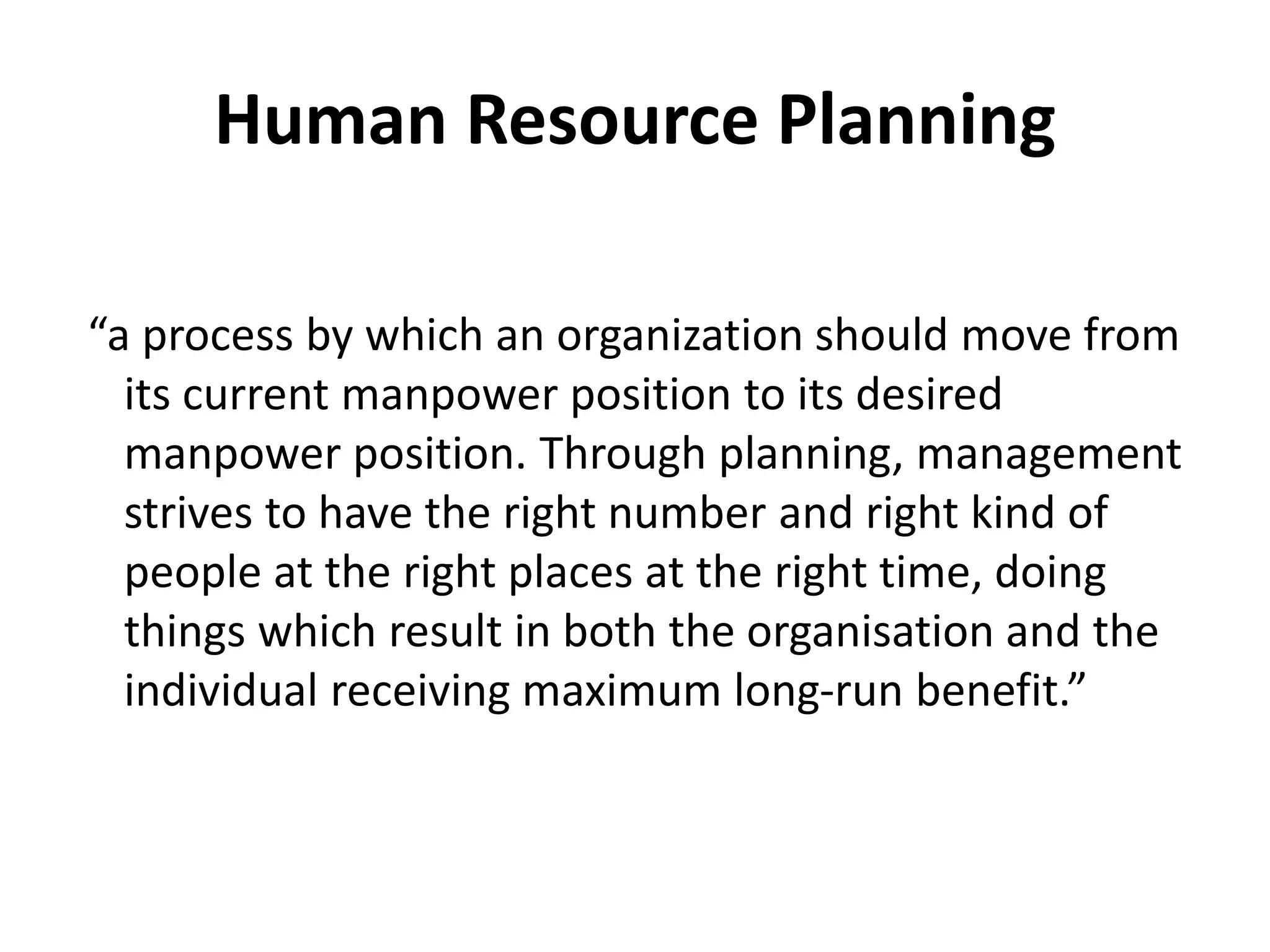 Human Resource Planning

“a process by which an organization should move from its current manpower position to its desired manpower position. Through planning, management strives to have the right number and right kind of people at the right places at the right time, doing things which result in both the organisation and the individual receiving maximum long-run benefit.”